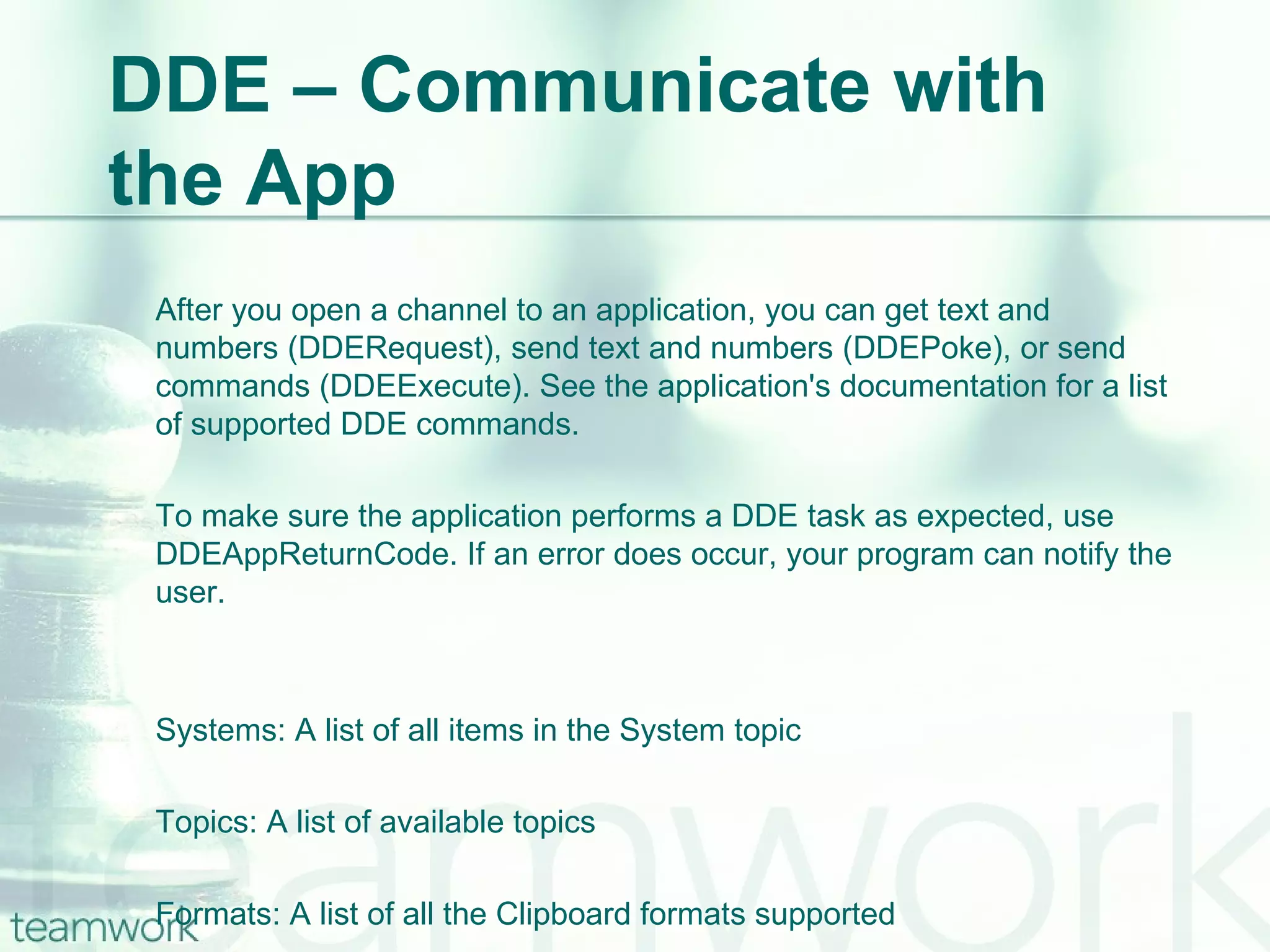 DDE – Communicate with the App

After you open a channel to an application, you can get text and numbers (DDERequest), send text and numbers (DDEPoke), or send commands (DDEExecute). See the application's documentation for a list of supported DDE commands.

To make sure the application performs a DDE task as expected, use DDEAppReturnCode. If an error does occur, your program can notify the user.

Systems: A list of all items in the System topic

Topics: A list of available topics

Formats: A list of all the Clipboard formats supported

teamwork

teamwork